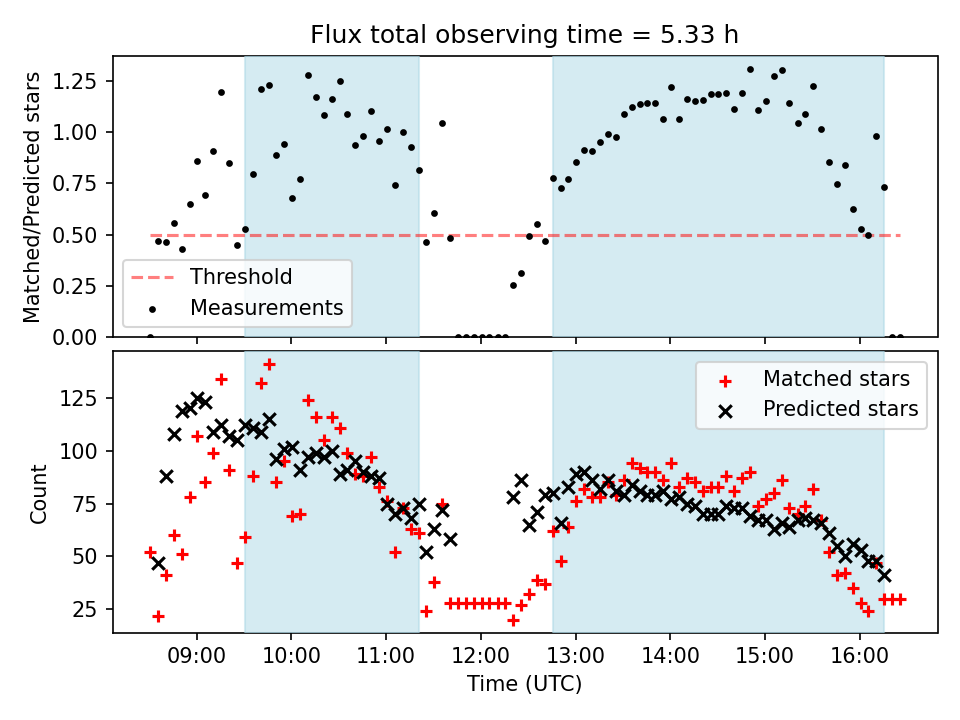 Flux total observing time = 5.33 h

Matched/Predicted stars

1.25
1.00
0.75
0.50
0.25
0.00

Threshold
Measurements

Count

125
100
75
50
25

Matched stars
Predicted stars

09:00
10:00
11:00
12:00
13:00
14:00
15:00
16:00

Time (UTC)